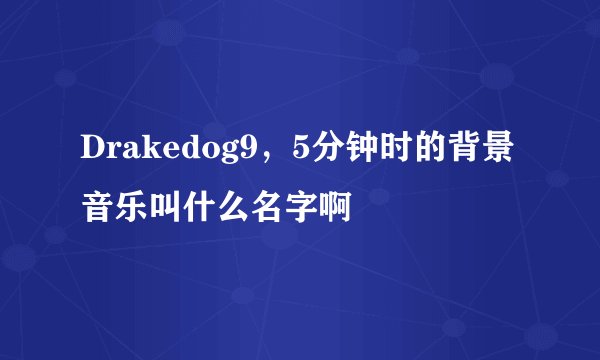 Drakedog9，5分钟时的背景音乐叫什么名字啊